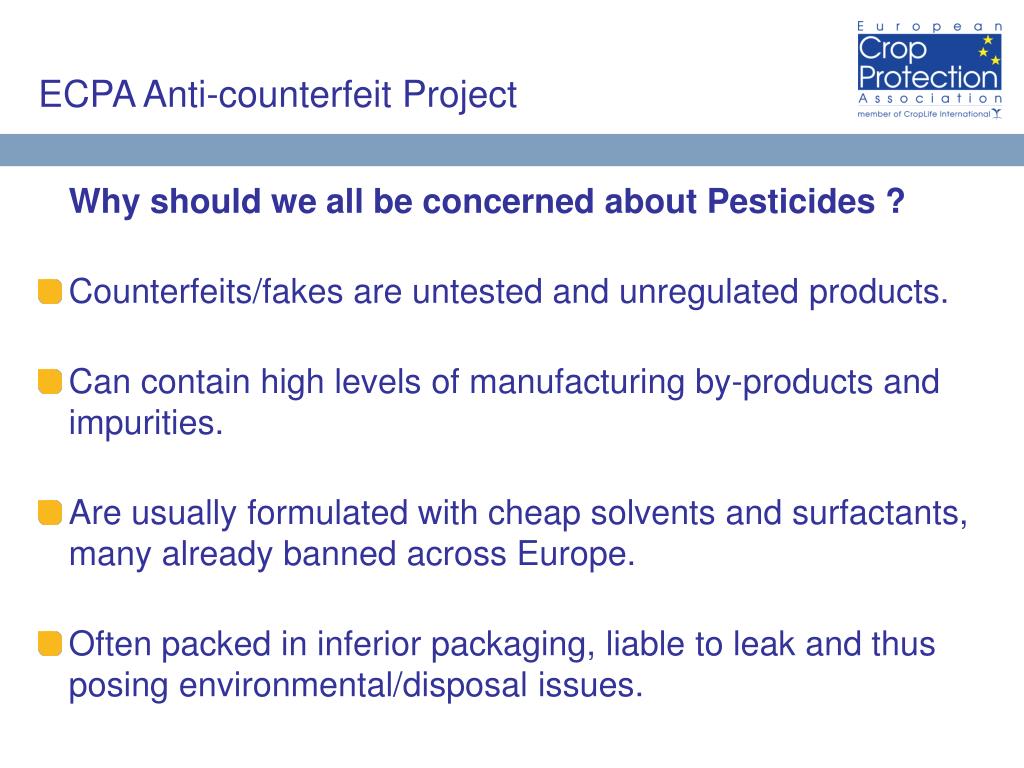 ECPA Anti-counterfeit Project

European
Crop Protection
Association
member of CropLife International

Why should we all be concerned about Pesticides ?

Counterfeits/fakes are untested and unregulated products.

Can contain high levels of manufacturing by-products and impurities.

Are usually formulated with cheap solvents and surfactants, many already banned across Europe.

Often packed in inferior packaging, liable to leak and thus posing environmental/disposal issues.